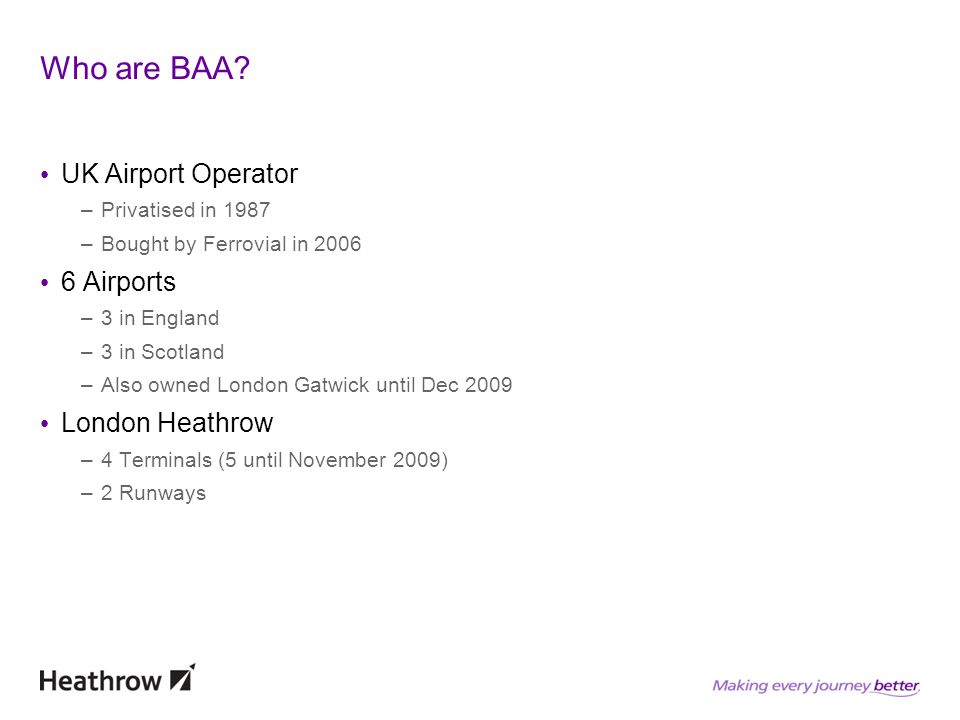 Who are BAA?

• UK Airport Operator
– Privatised in 1987
– Bought by Ferrovial in 2006
• 6 Airports
– 3 in England
– 3 in Scotland
– Also owned London Gatwick until Dec 2009
• London Heathrow
– 4 Terminals (5 until November 2009)
– 2 Runways

Heathrow

Making every journey better